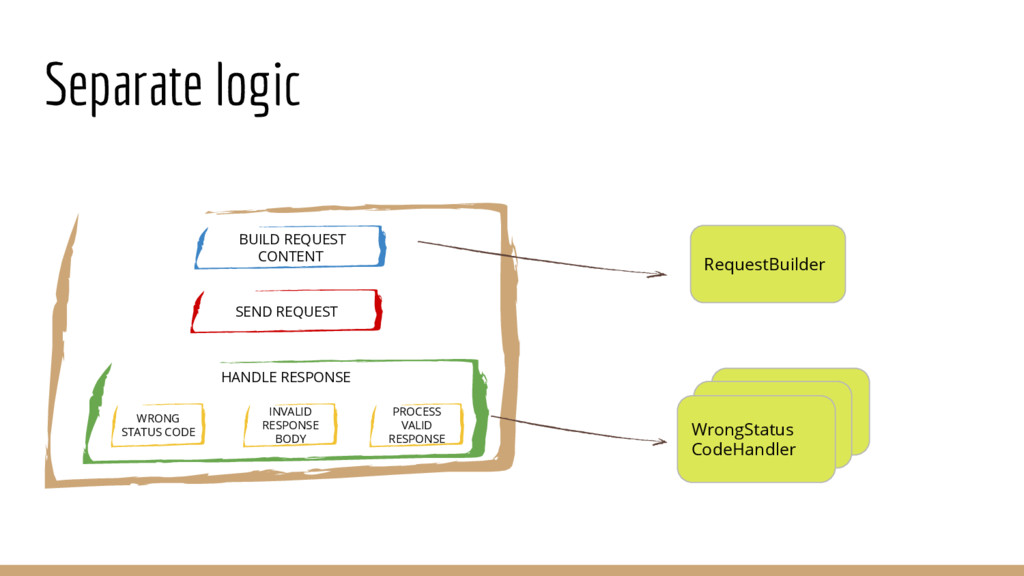 Separate logic

BUILD REQUEST CONTENT

SEND REQUEST

HANDLE RESPONSE

WRONG STATUS CODE

INVALID RESPONSE BODY

PROCESS VALID RESPONSE

RequestBuilder

WrongStatus CodeHandler